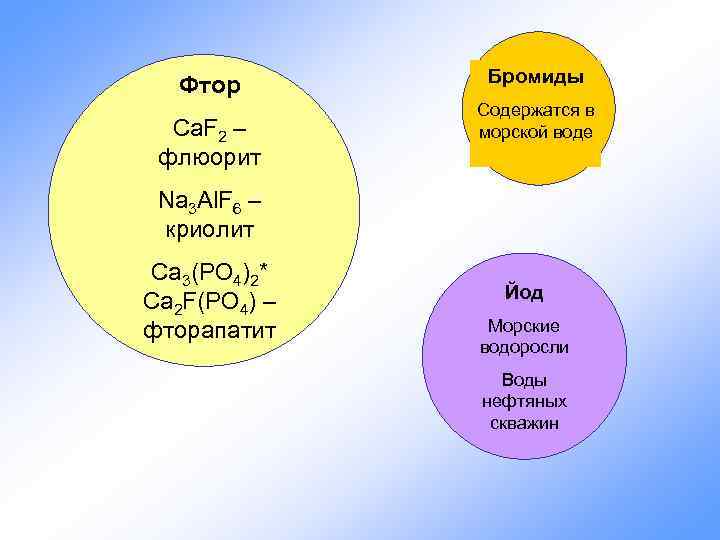 Фтор

$CaF_2$ – флюорит

$Na_3AlF_6$ – криолит

$Ca_3(PO_4)_2$* $Ca_2F(PO_4)$ – фторапатит

Бромиды

Содержатся в морской воде

Йод

Морские водоросли

Воды нефтяных скважин